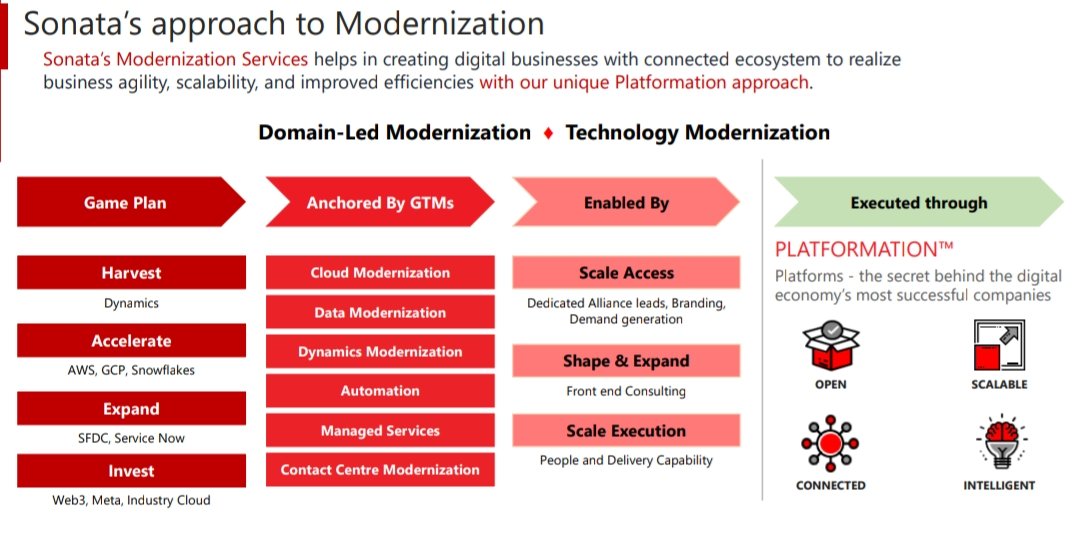 Sonata's approach to Modernization

Sonata's Modernization Services helps in creating digital businesses with connected ecosystem to realize business agility, scalability, and improved efficiencies with our unique Platformation approach.

Domain-Led Modernization ♦ Technology Modernization

Game Plan

Harvest
Dynamics

Accelerate
AWS, GCP, Snowflakes

Expand
SFDC, Service Now

Invest
Web3, Meta, Industry Cloud

Anchored By GTMs

Cloud Modernization

Data Modernization

Dynamics Modernization

Automation

Managed Services

Contact Centre Modernization

Enabled By

Scale Access
Dedicated Alliance leads, Branding, Demand generation

Shape & Expand
Front end Consulting

Scale Execution
People and Delivery Capability

Executed through

PLATFORMATION™
Platforms - the secret behind the digital economy's most successful companies

OPEN

SCALABLE

CONNECTED

INTELLIGENT